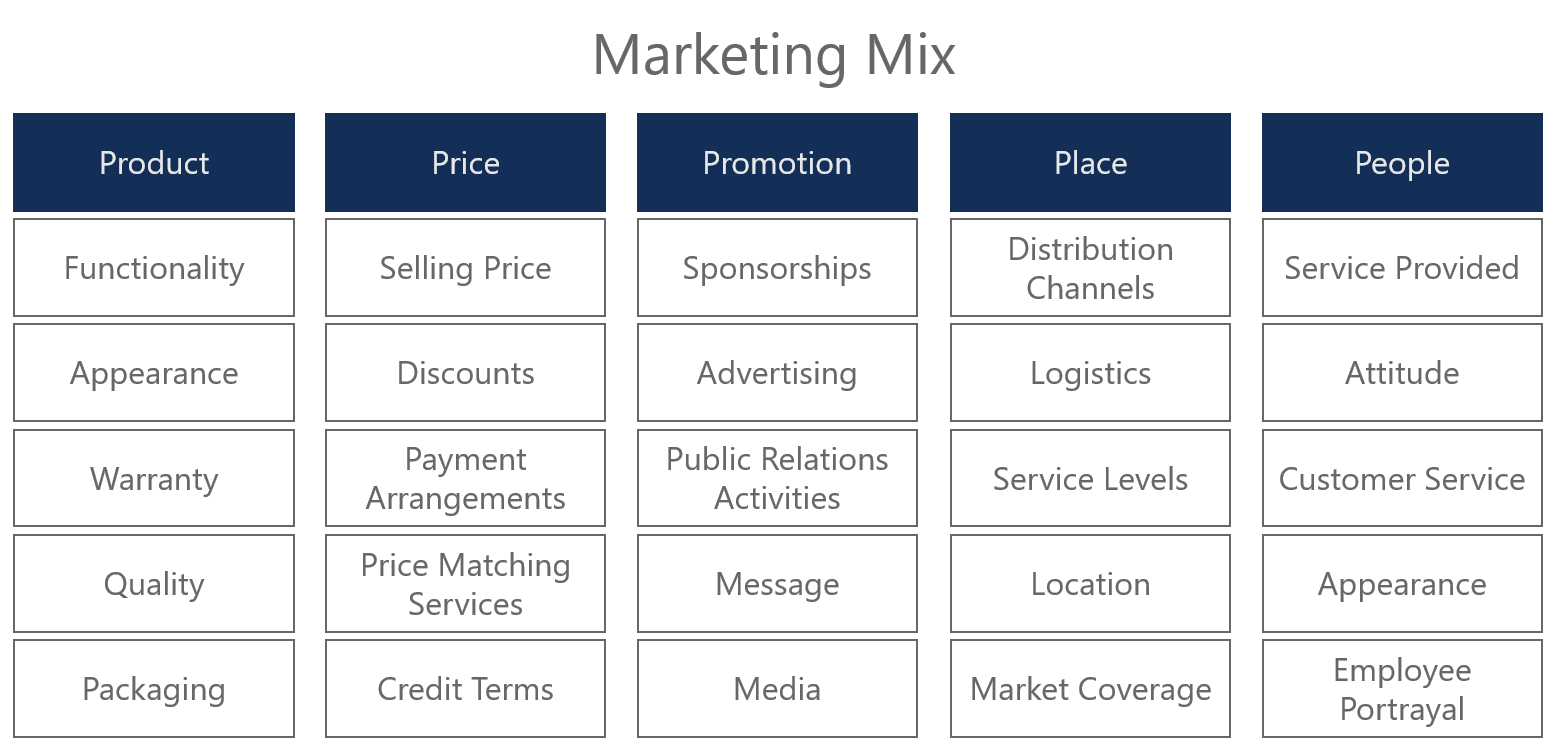 Marketing Mix

| Product | Price | Promotion | Place | People |
|---|---|---|---|---|
| Functionality | Selling Price | Sponsorships | Distribution Channels | Service Provided |
| Appearance | Discounts | Advertising | Logistics | Attitude |
| Warranty | Payment Arrangements | Public Relations Activities | Service Levels | Customer Service |
| Quality | Price Matching Services | Message | Location | Appearance |
| Packaging | Credit Terms | Media | Market Coverage | Employee Portrayal |